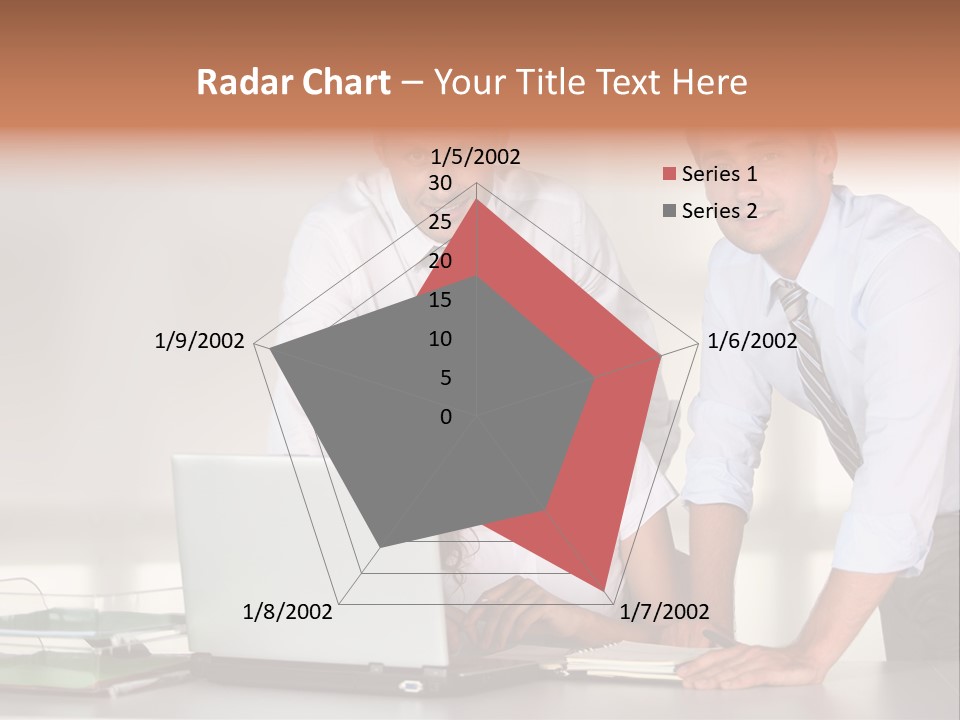 Radar Chart – Your Title Text Here

1/5/2002
30
25
20
15
10
5
0
1/6/2002
1/7/2002
1/8/2002
1/9/2002

Series 1
Series 2